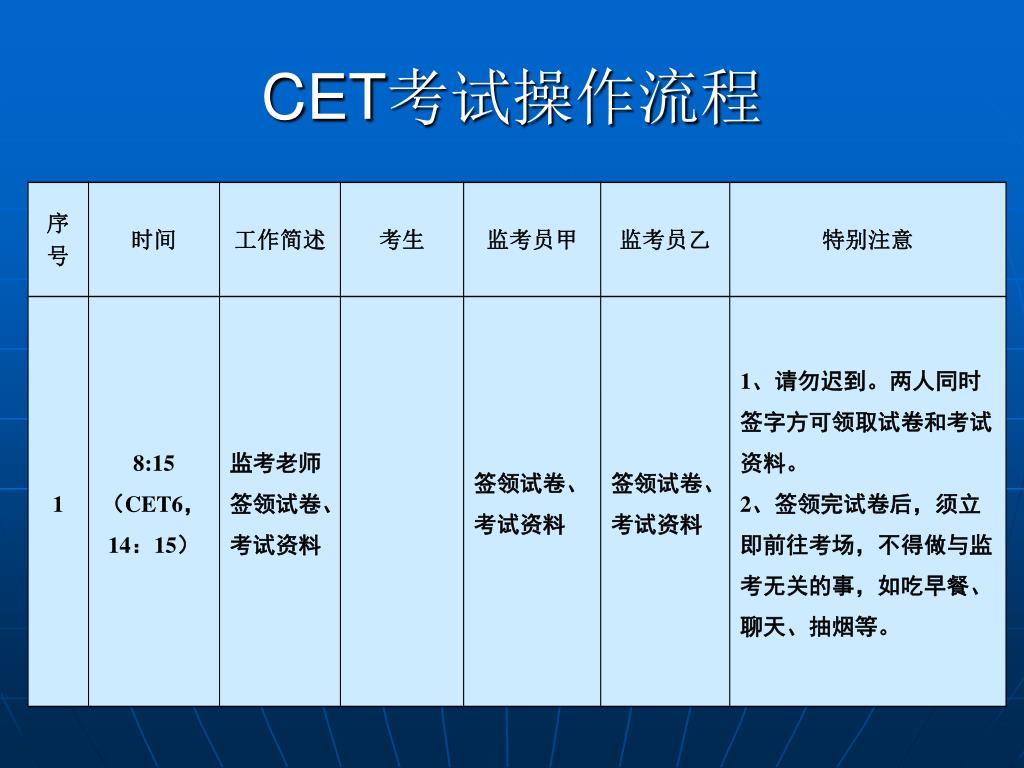 CET考试操作流程

| 序号 | 时间 | 工作简述 | 考生 | 监考员甲 | 监考员乙 | 特别注意 |
|---|---|---|---|---|---|---|
| 1 | 8:15（CET6，14：15） | 监考老师签领试卷、考试资料 |  | 签领试卷、考试资料 | 签领试卷、考试资料 | 1、请勿迟到。两人同时签字方可领取试卷和考试资料。 2、签领完试卷后，须立即前往考场，不得做与监考无关的事，如吃早餐、聊天、抽烟等。 |